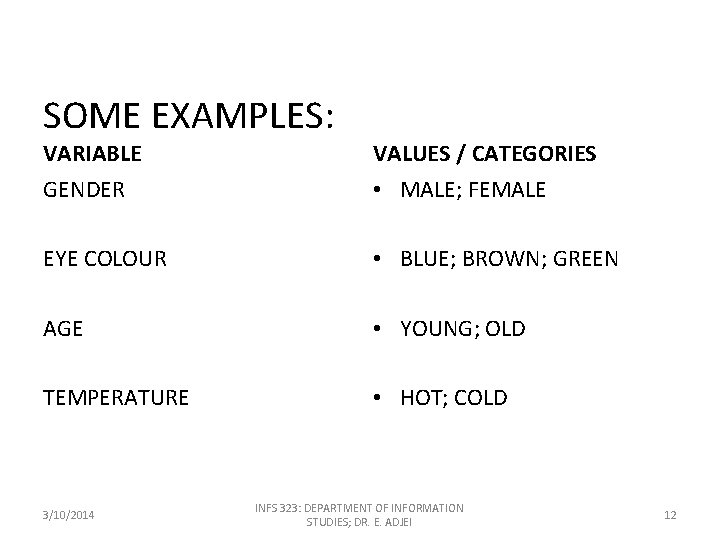 SOME EXAMPLES:

VARIABLE

GENDER

EYE COLOUR

AGE

TEMPERATURE

VALUES / CATEGORIES

• MALE; FEMALE

• BLUE; BROWN; GREEN

• YOUNG; OLD

• HOT; COLD

3/10/2014

INFS 323: DEPARTMENT OF INFORMATION STUDIES; DR. E. ADJEI

12